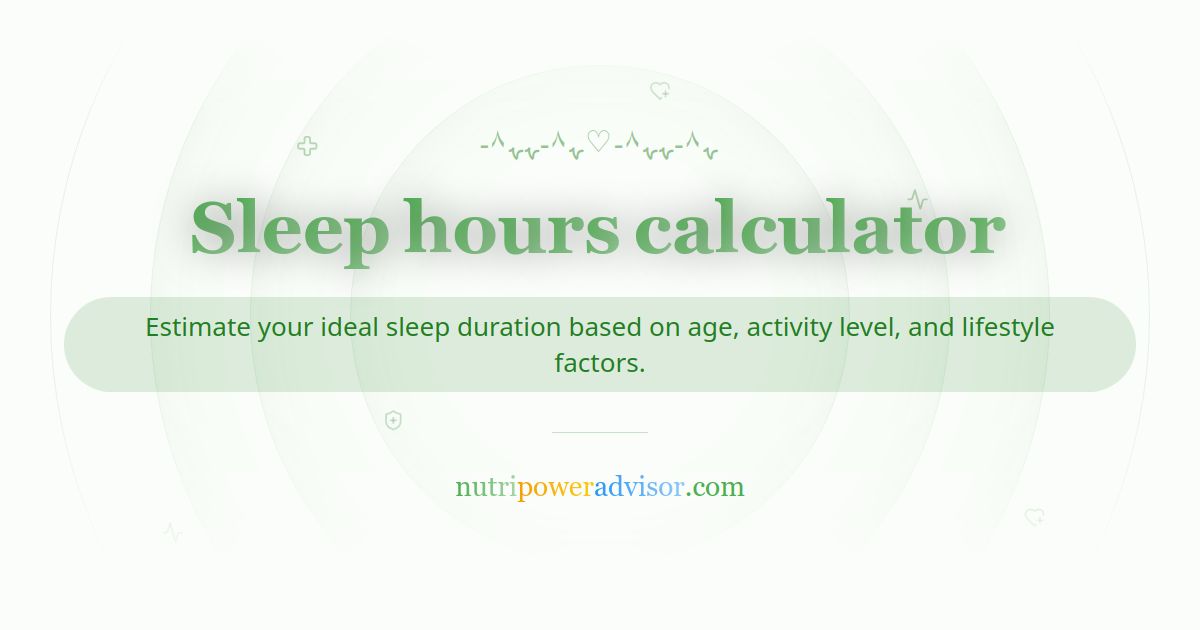 Sleep hours calculator

Estimate your ideal sleep duration based on age, activity level, and lifestyle factors.

nutripoweradvisor.com